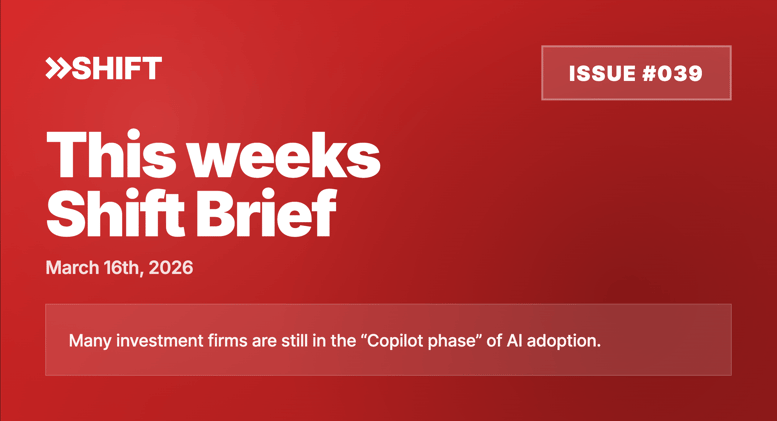 »SHIFT

ISSUE #039

This weeks Shift Brief

March 16th, 2026

Many investment firms are still in the “Copilot phase” of AI adoption.